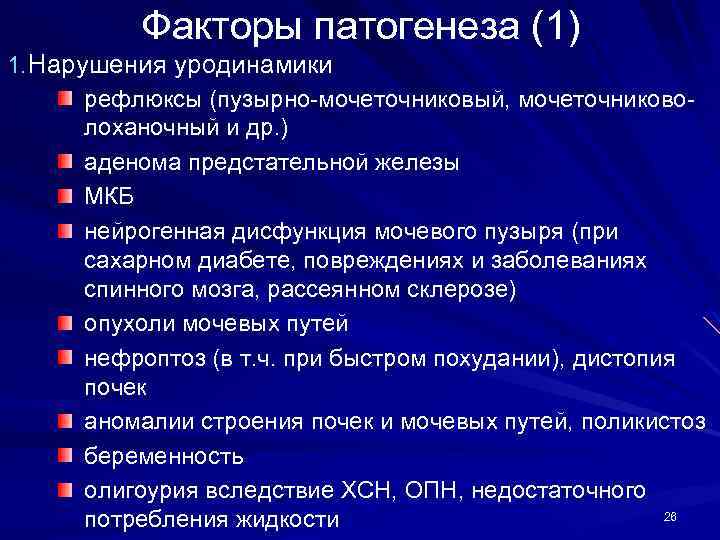 Факторы патогенеза (1)

1. Нарушения уродинамики

рефлюксы (пузырно-мочеточниковый, мочеточниково-лоханочный и др.)

аденома предстательной железы

МКБ

нейрогенная дисфункция мочевого пузыря (при сахарном диабете, повреждениях и заболеваниях спинного мозга, рассеянном склерозе)

опухоли мочевых путей

нефроптоз (в т.ч. при быстром похудании), дистопия почек

аномалии строения почек и мочевых путей, поликистоз

беременность

олигоурия вследствие ХСН, ОПН, недостаточного потребления жидкости

26